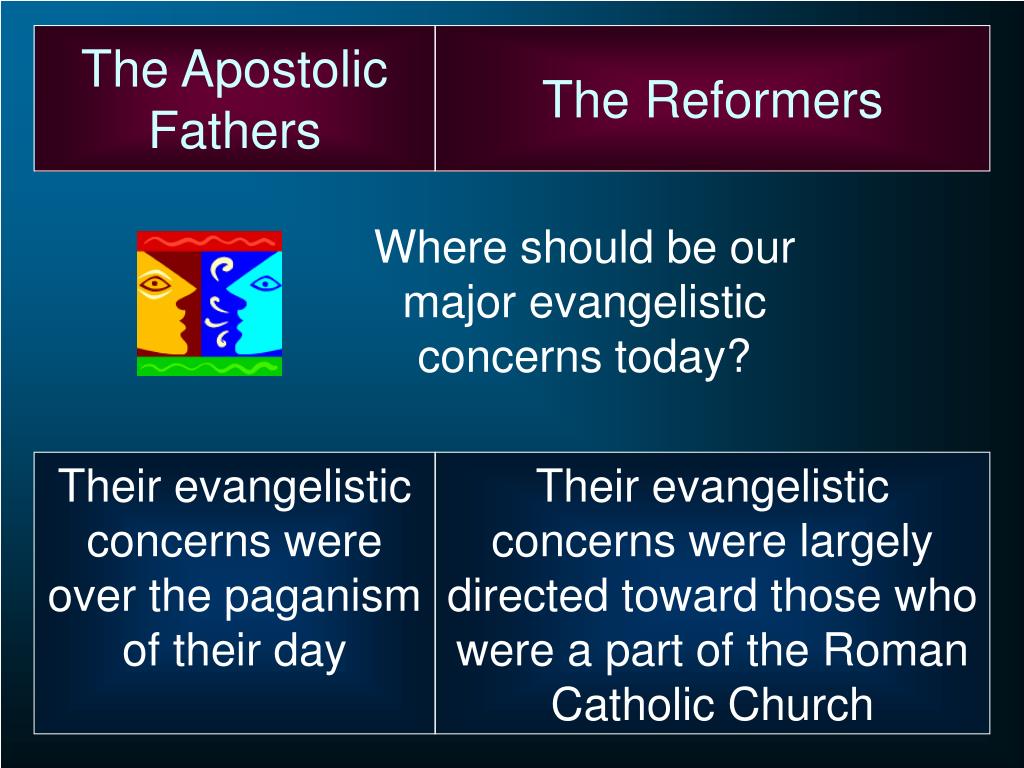 | The Apostolic Fathers | The Reformers |
|---|---|

Where should be our major evangelistic concerns today?

| Their evangelistic concerns were over the paganism of their day | Their evangelistic concerns were largely directed toward those who were a part of the Roman Catholic Church |
|---|---|